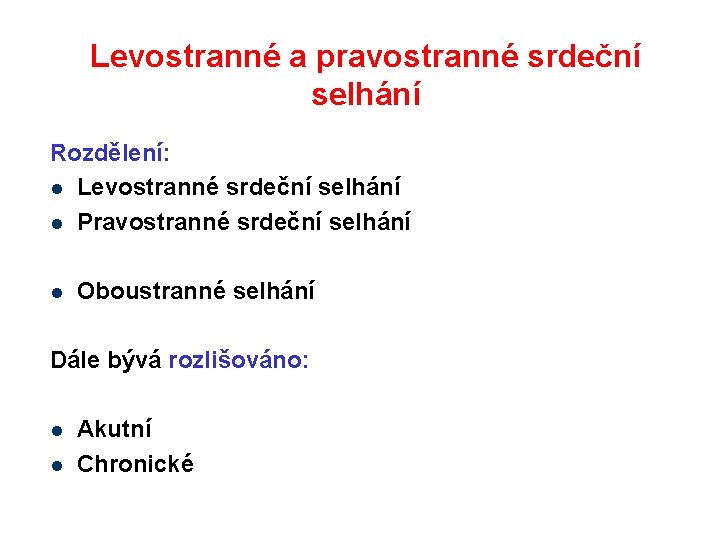 Levostranné a pravostranné srdeční selhání

Rozdělení:
- Levostranné srdeční selhání
- Pravostranné srdeční selhání

- Oboustranné selhání

Dále bývá rozlišováno:

- Akutní
- Chronické